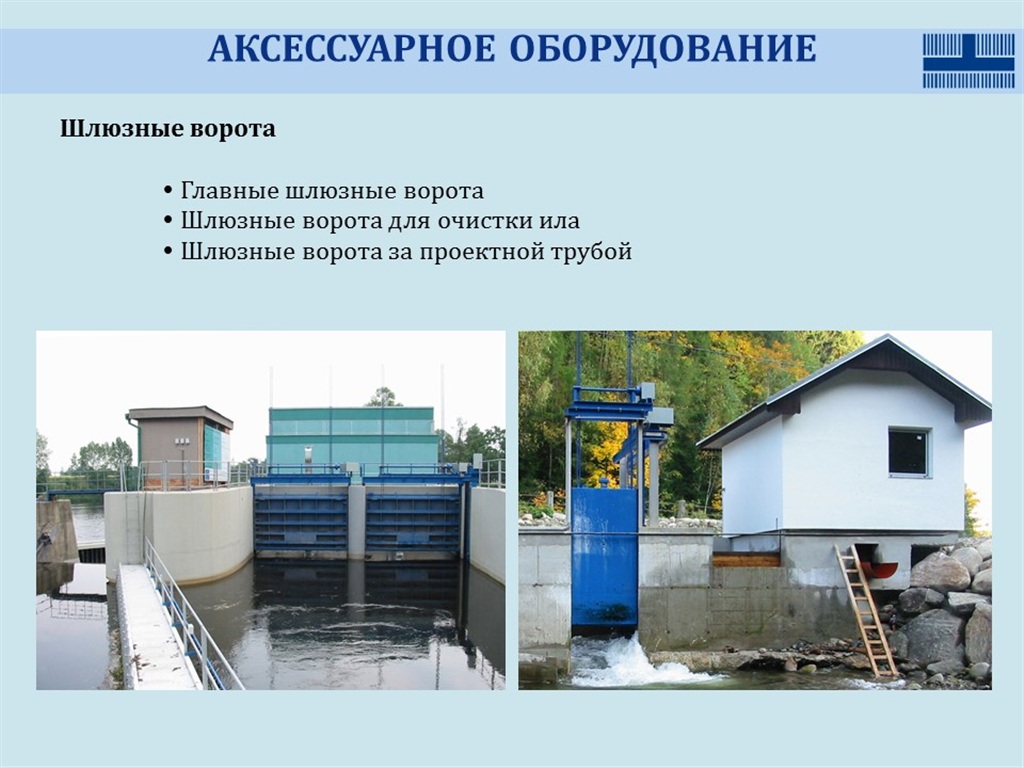 АКСЕССУАРНОЕ ОБОРУДОВАНИЕ

Шлюзные ворота

• Главные шлюзные ворота
• Шлюзные ворота для очистки ила
• Шлюзные ворота за проектной трубой